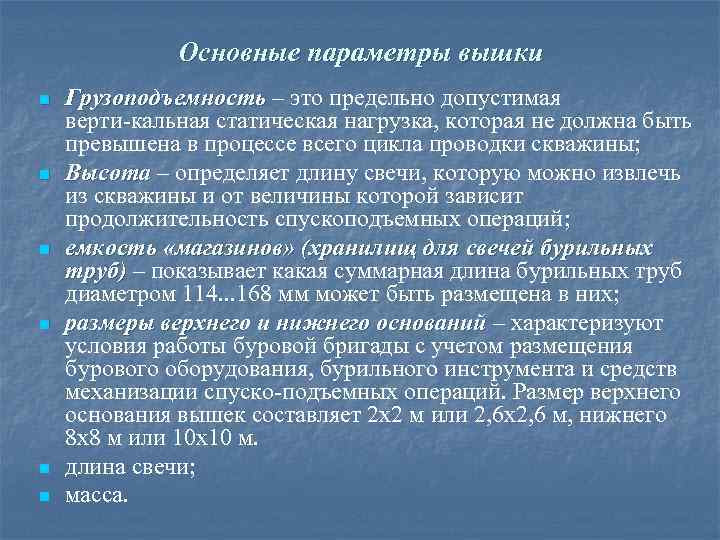 Основные параметры вышки

Грузоподъемность – это предельно допустимая верти-кальная статическая нагрузка, которая не должна быть превышена в процессе всего цикла проводки скважины;

Высота – определяет длину свечи, которую можно извлечь из скважины и от величины которой зависит продолжительность спускоподъемных операций;

емкость «магазинов» (хранилищ для свечей бурильных труб) – показывает какая суммарная длина бурильных труб диаметром 114...168 мм может быть размещена в них;

размеры верхнего и нижнего оснований – характеризуют условия работы буровой бригады с учетом размещения бурового оборудования, бурильного инструмента и средств механизации спуско-подъемных операций. Размер верхнего основания вышек составляет 2х2 м или 2,6х2,6 м, нижнего 8х8 м или 10х10 м.

длина свечи;

масса.